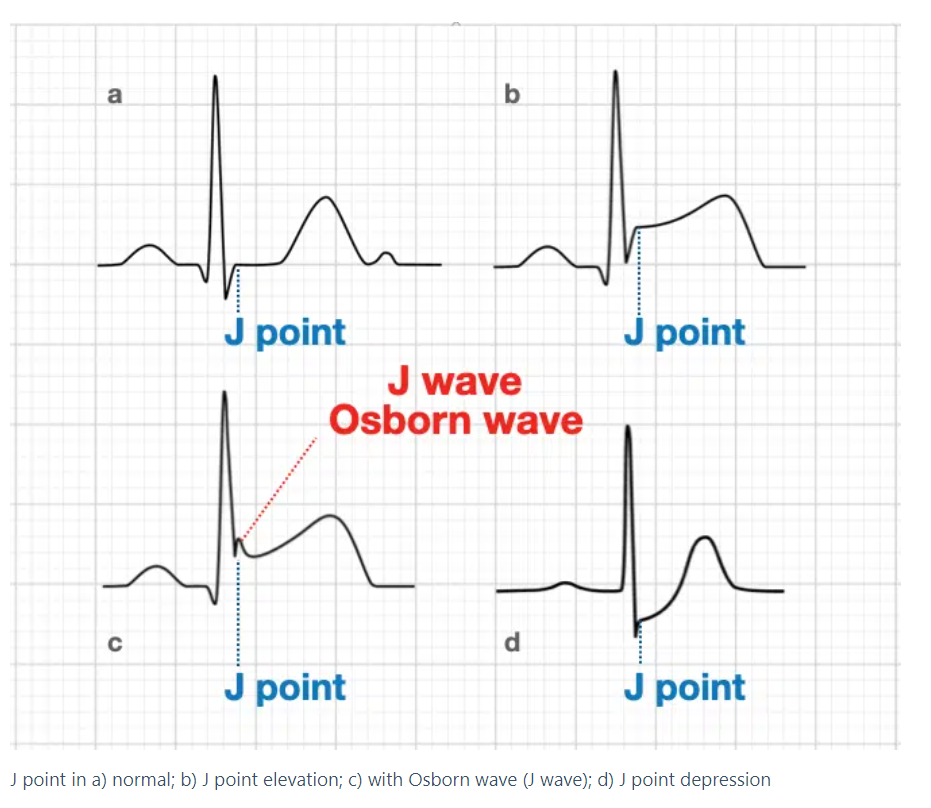 a

J point

b

J point

J wave
Osborn wave

c

J point

d

J point

J point in a) normal; b) J point elevation; c) with Osborn wave (J wave); d) J point depression